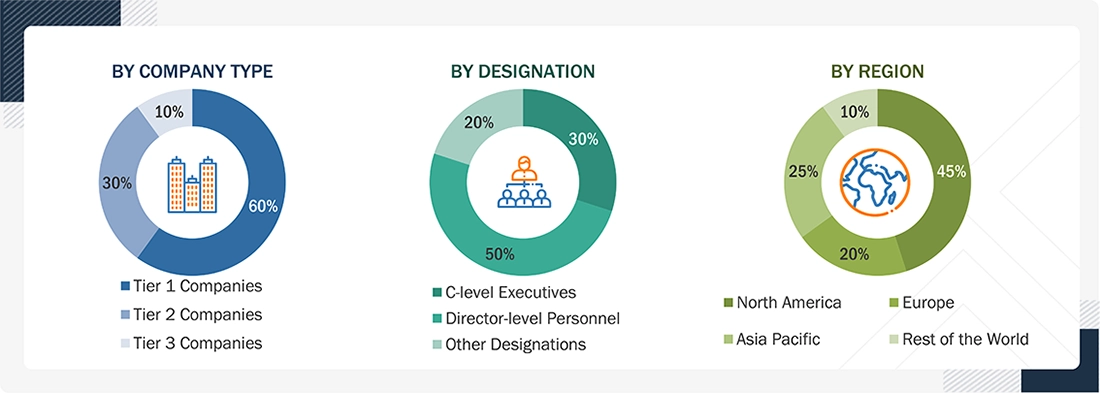 BY COMPANY TYPE

10%
30%
60%

Tier 1 Companies
Tier 2 Companies
Tier 3 Companies

BY DESIGNATION

20%
30%
50%

C-level Executives
Director-level Personnel
Other Designations

BY REGION

10%
25%
45%
20%

North America
Europe
Asia Pacific
Rest of the World